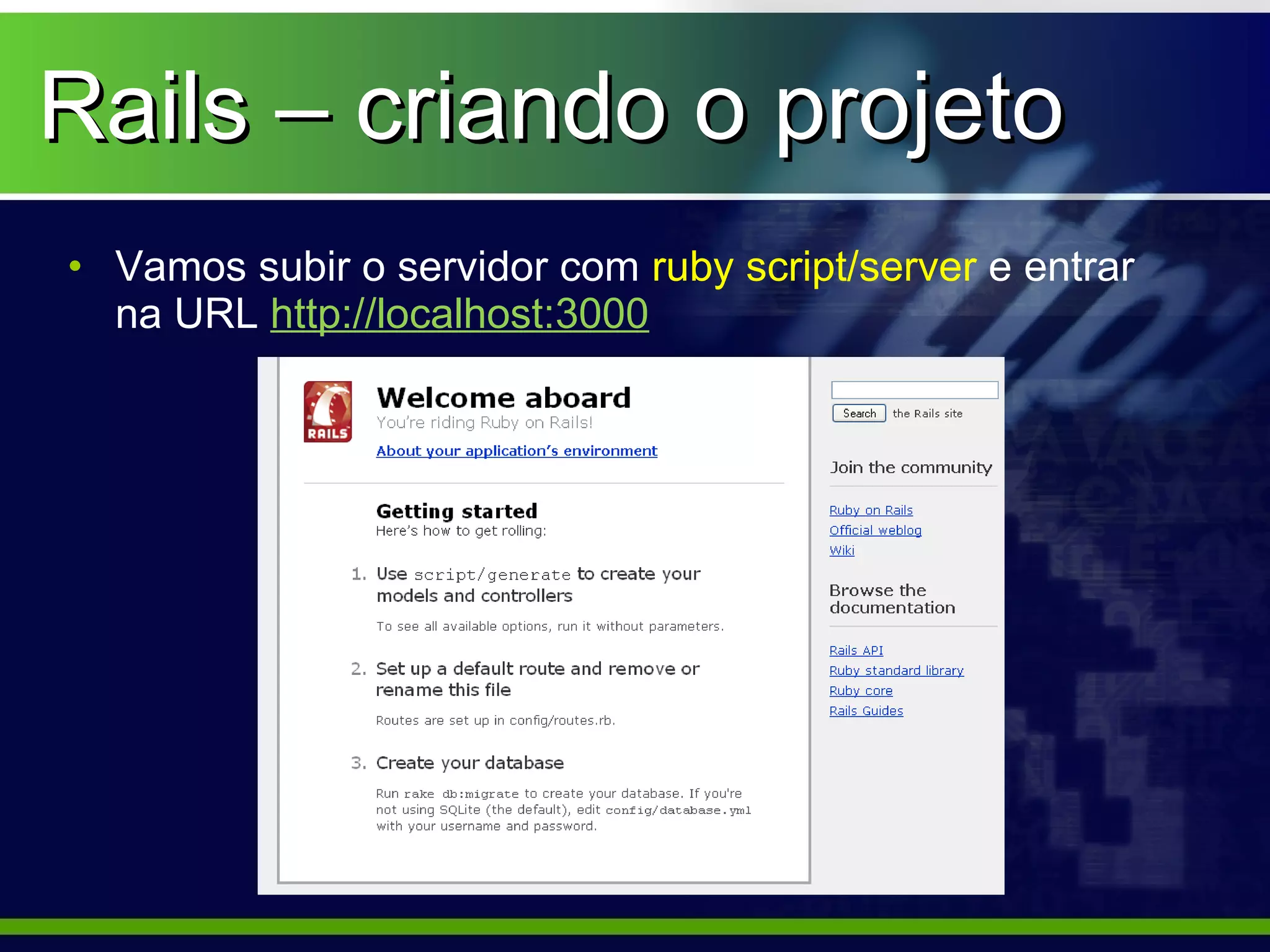 Rails – criando o projeto

• Vamos subir o servidor com ruby script/server e entrar na URL http://localhost:3000

RAILS

Welcome aboard

You're riding Ruby on Rails!

About your application's environment

Getting started

Here's how to get rolling:

1. Use script/generate to create your models and controllers

To see all available options, run it without parameters.

2. Set up a default route and remove or rename this file

Routes are set up in config/routes.rb.

3. Create your database

Run rake db:migrate to create your database. If you're not using SQLite (the default), edit config/database.yml with your username and password.

Search the Rails site

Join the community

Ruby on Rails
Official weblog
Wiki

Browse the documentation

Rails API
Ruby standard library
Ruby core
Rails Guides